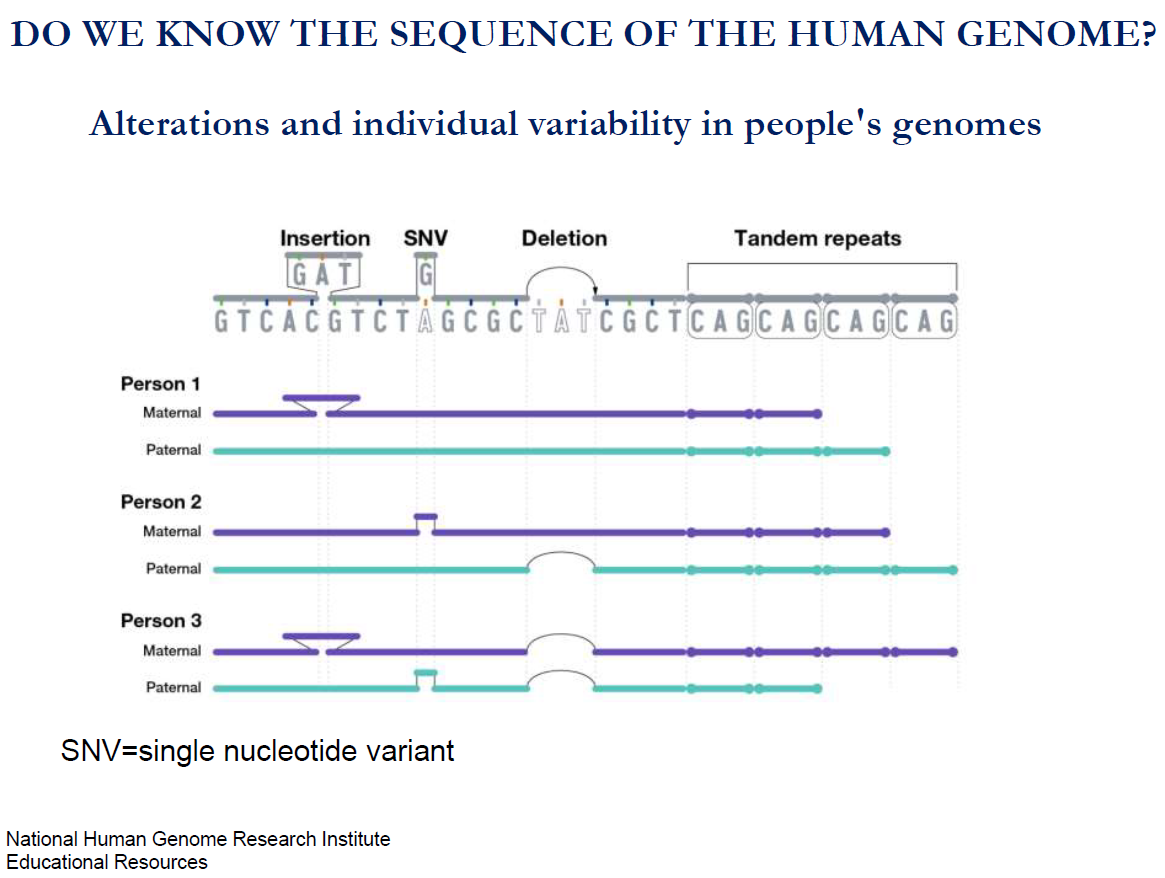 DO WE KNOW THE SEQUENCE OF THE HUMAN GENOME?

Alterations and individual variability in people's genomes

Insertion SNV Deletion Tandem repeats

GAT G

GTCACGTCTAGCGCTATCGCTCAGCAGCAGCAG

Person 1
Maternal
Paternal

Person 2
Maternal
Paternal

Person 3
Maternal
Paternal

SNV=single nucleotide variant

National Human Genome Research Institute
Educational Resources